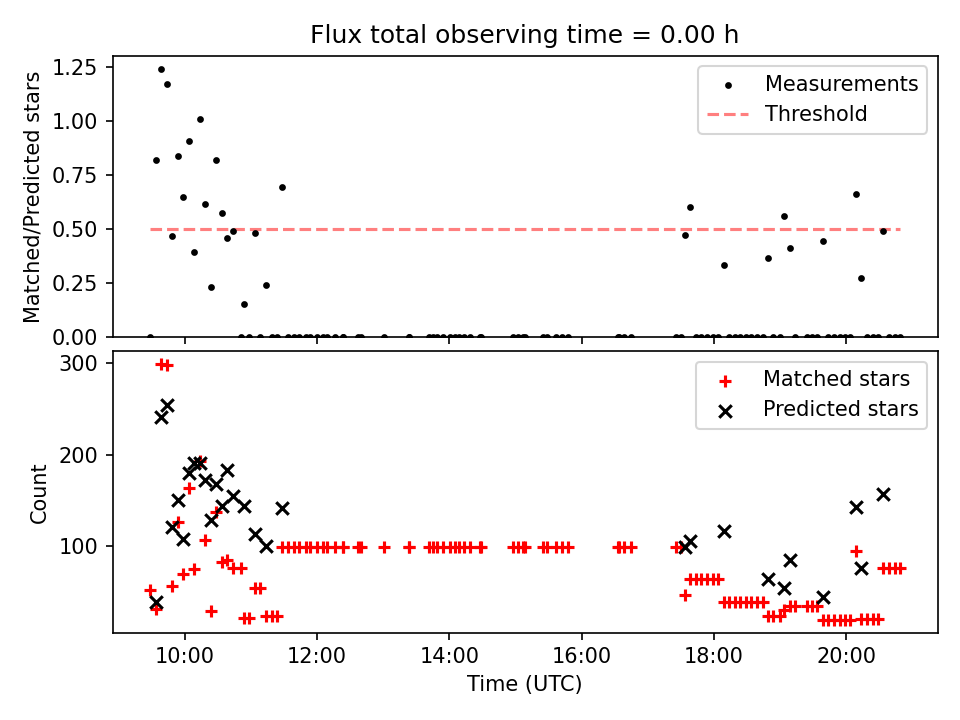 Flux total observing time = 0.00 h

Matched/Predicted stars

1.25
1.00
0.75
0.50
0.25
0.00

Measurements
Threshold

Count

300
200
100

Matched stars
Predicted stars

10:00 12:00 14:00 16:00 18:00 20:00

Time (UTC)